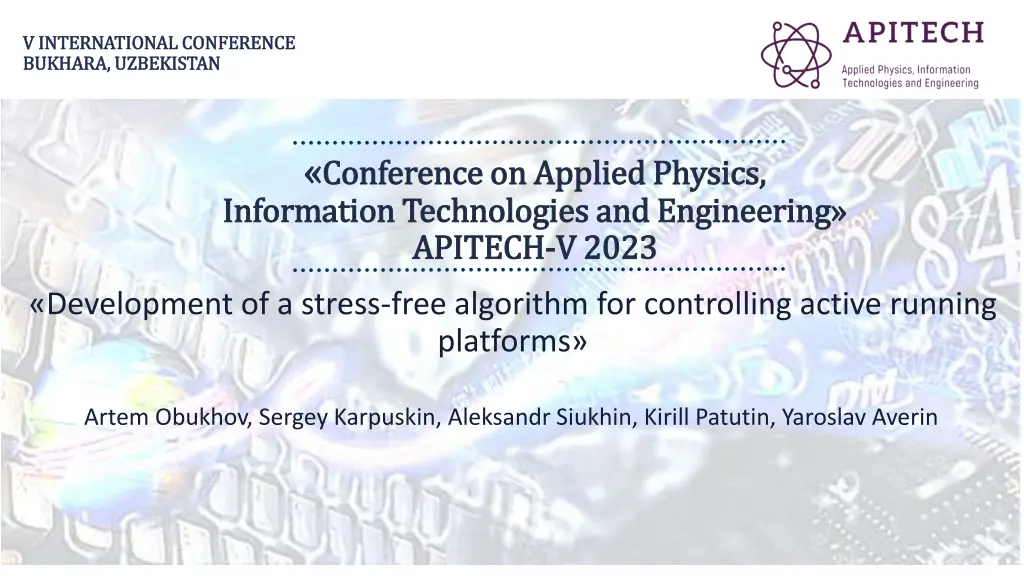 V INTERNATIONAL CONFERENCE
BUKHARA, UZBEKISTAN

APITECH
Applied Physics, Information Technologies and Engineering

«Conference on Applied Physics, Information Technologies and Engineering»
APITECH-V 2023

«Development of a stress-free algorithm for controlling active running platforms»

Artem Obukhov, Sergey Karpuskin, Aleksandr Siukhin, Kirill Patutin, Yaroslav Averin